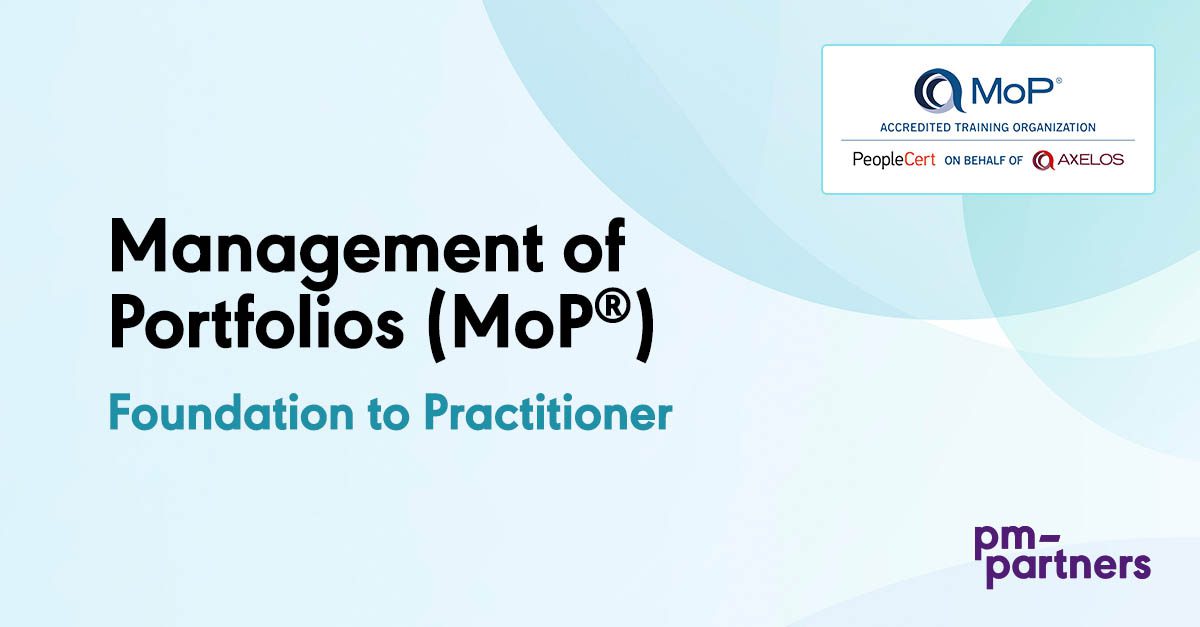 MoP®
ACCREDITED TRAINING ORGANIZATION
PeopleCert ON BEHALF OF AXELOS

Management of Portfolios (MoP®)

Foundation to Practitioner

pm-partners